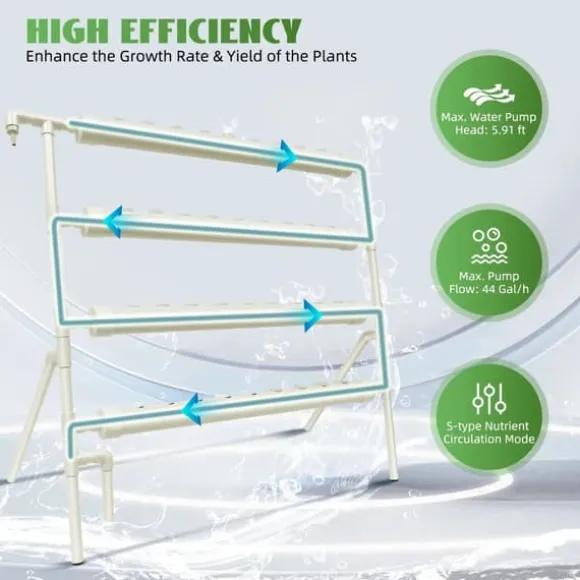 HIGH EFFICIENCY
Enhance the Growth Rate & Yield of the Plants

Max. Water Pump Head: 5.91 ft

Max. Pump Flow: 44 Gal/h

S-type Nutrient Circulation Mode